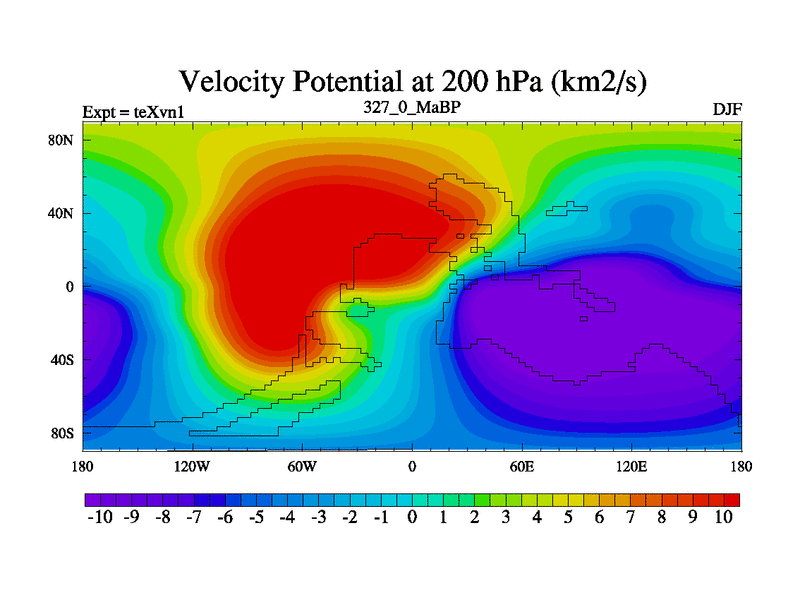 Velocity Potential at 200 hPa (km2/s)

Expt = teXvn1

327_0_MaBP

DJF

80N
40N
0
40S
80S

180 120W 60W 0 60E 120E 180

-10 -9 -8 -7 -6 -5 -4 -3 -2 -1 0 1 2 3 4 5 6 7 8 9 10